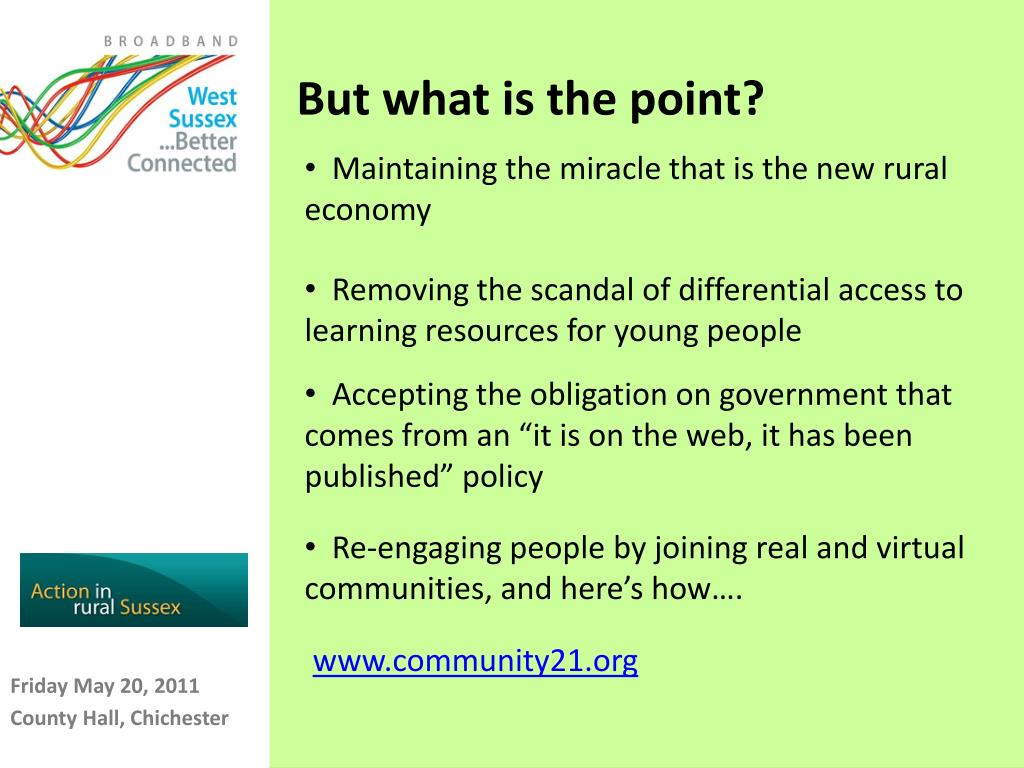 BROADBAND

West Sussex ...Better Connected

But what is the point?

• Maintaining the miracle that is the new rural economy

• Removing the scandal of differential access to learning resources for young people

• Accepting the obligation on government that comes from an “it is on the web, it has been published” policy

• Re-engaging people by joining real and virtual communities, and here’s how….

www.community21.org

Action in rural Sussex

Friday May 20, 2011
County Hall, Chichester